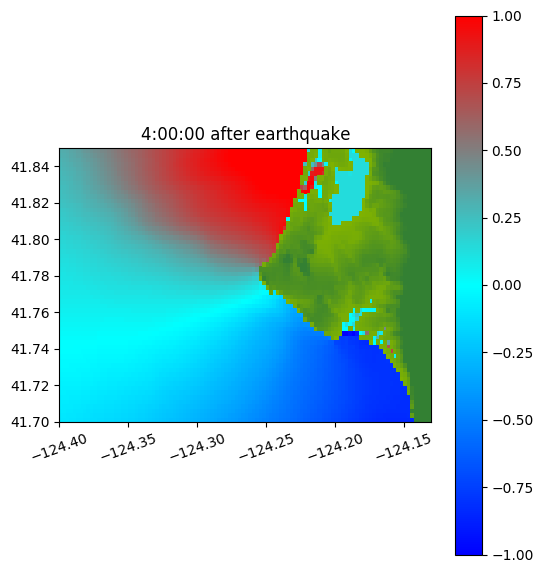 4:00:00 after earthquake

41.84
41.82
41.80
41.78
41.76
41.74
41.72
41.70

−124.40
−124.35
−124.30
−124.25
−124.20
−124.15

1.00
0.75
0.50
0.25
0.00
−0.25
−0.50
−0.75
−1.00